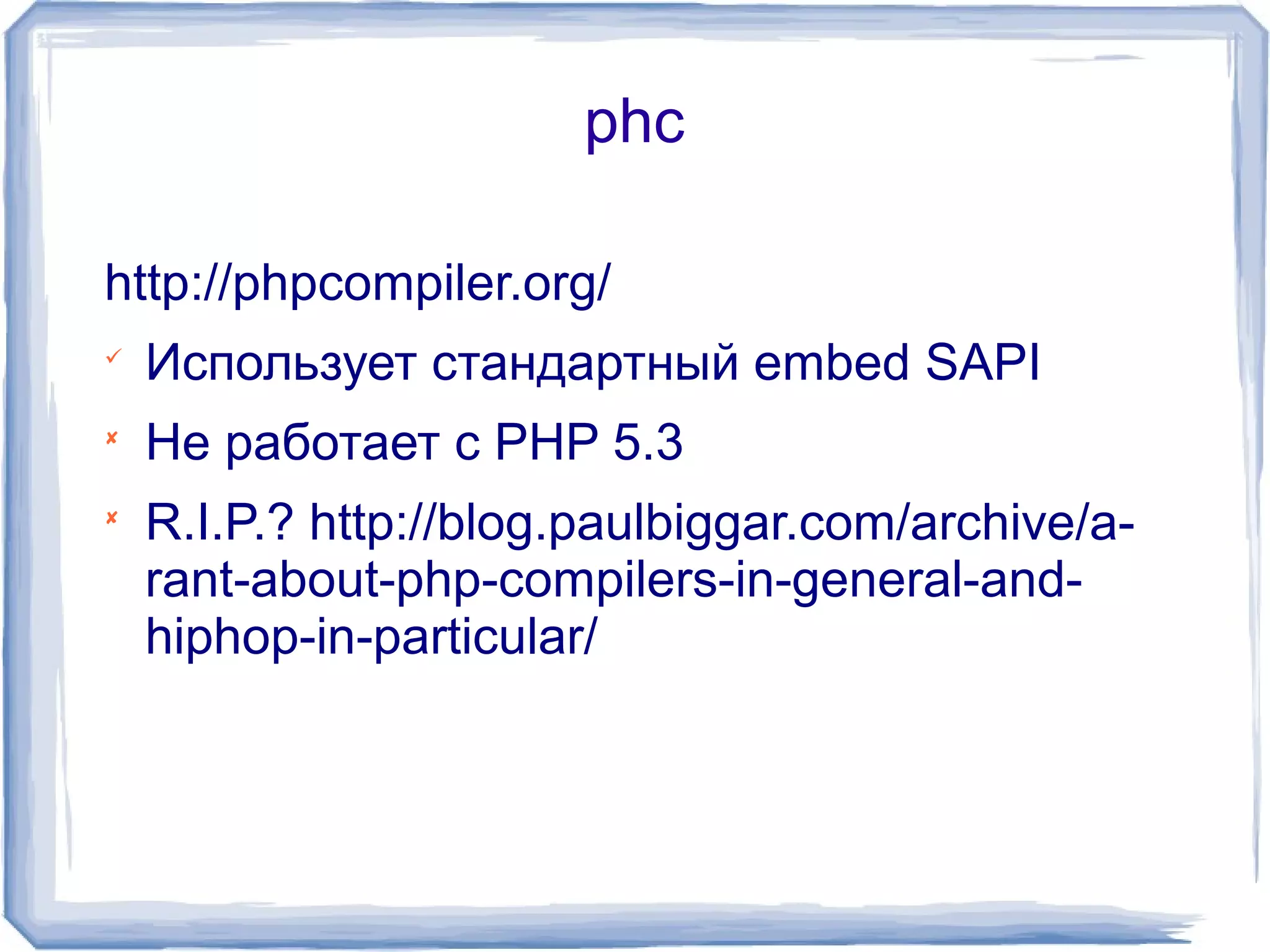 phc

http://phpcompiler.org/

✓ Использует стандартный embed SAPI

✗ Не работает с PHP 5.3

✗ R.I.P.? http://blog.paulbiggar.com/archive/a-rant-about-php-compilers-in-general-and-hiphop-in-particular/